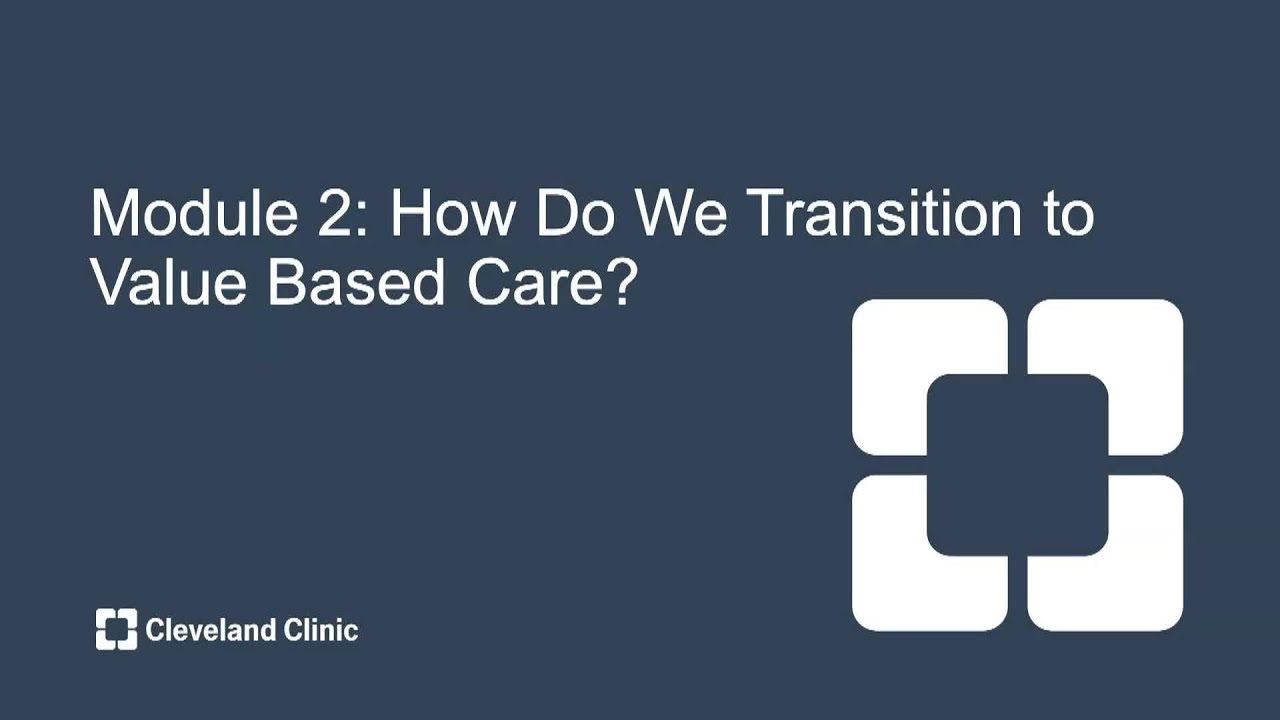 Module 2: How Do We Transition to Value Based Care?

Cleveland Clinic